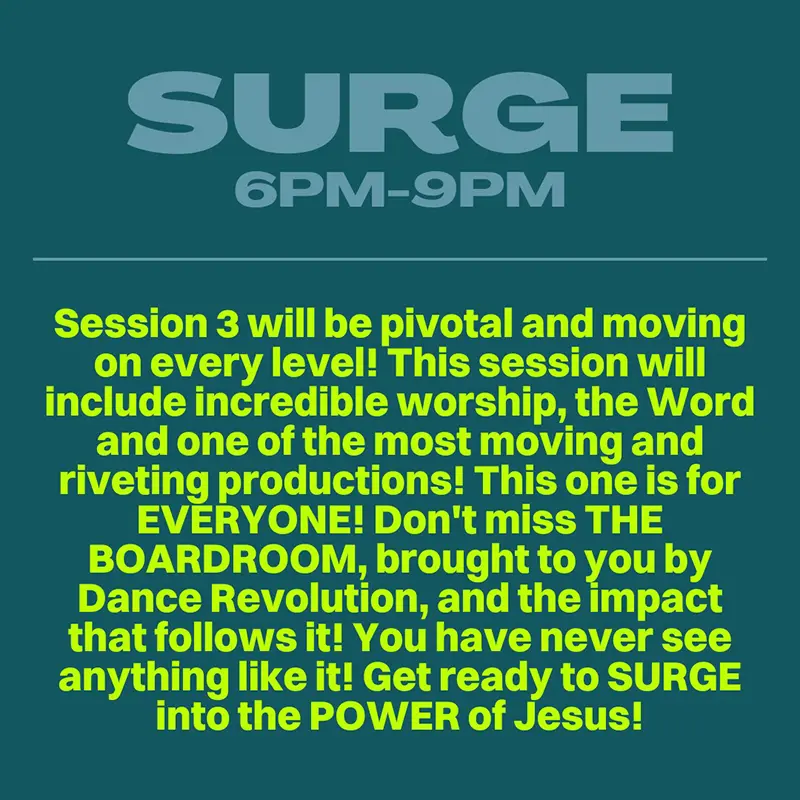 SURGE
6PM-9PM

Session 3 will be pivotal and moving on every level! This session will include incredible worship, the Word and one of the most moving and riveting productions! This one is for EVERYONE! Don't miss THE BOARDROOM, brought to you by Dance Revolution, and the impact that follows it! You have never see anything like it! Get ready to SURGE into the POWER of Jesus!